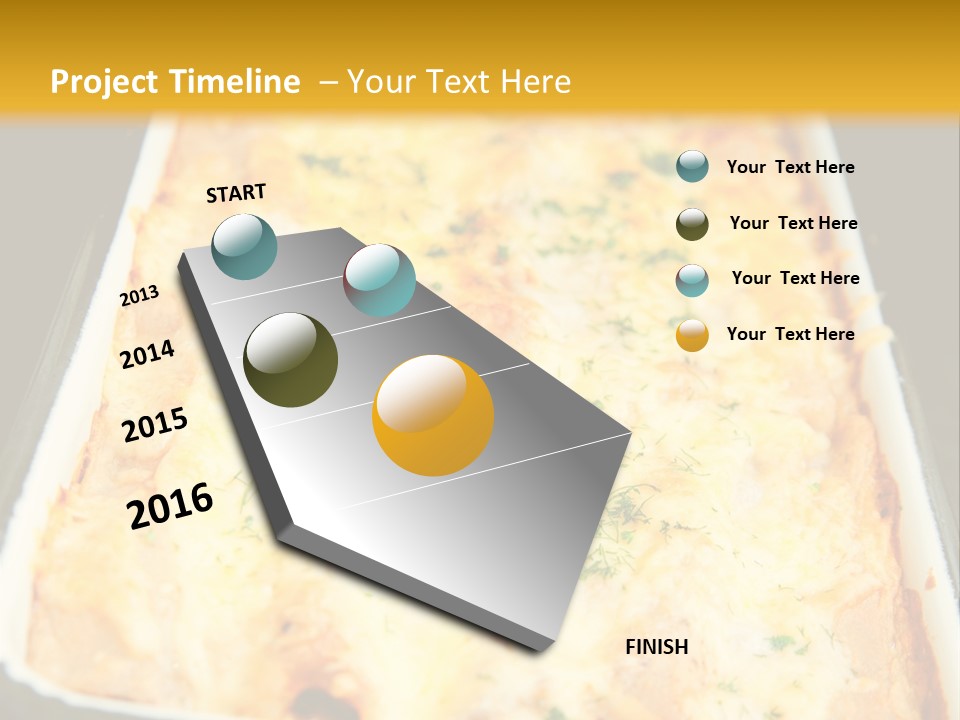 Project Timeline – Your Text Here

START

2013

2014

2015

2016

FINISH

Your Text Here

Your Text Here

Your Text Here

Your Text Here